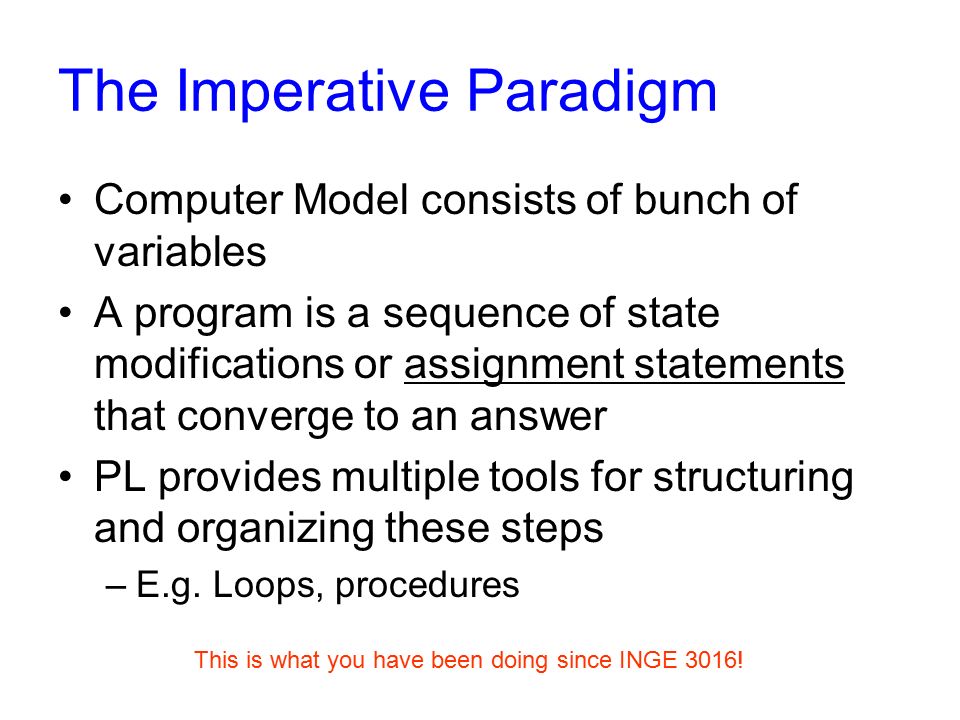 The Imperative Paradigm

• Computer Model consists of bunch of variables
• A program is a sequence of state modifications or assignment statements that converge to an answer
• PL provides multiple tools for structuring and organizing these steps
– E.g. Loops, procedures

This is what you have been doing since INGE 3016!